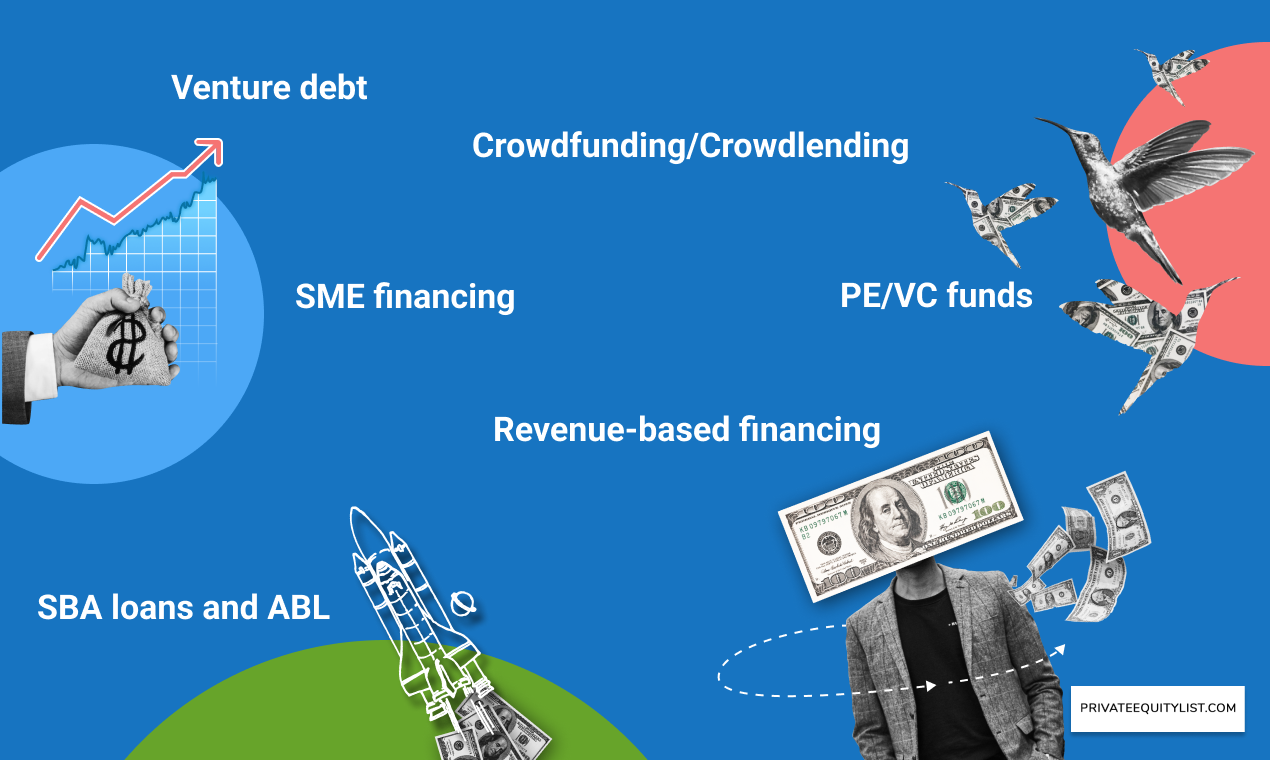 Venture debt

Crowdfunding/Crowdlending

SME financing

PE/VC funds

Revenue-based financing

SBA loans and ABL

PRIVATEEQUITYLIST.COM